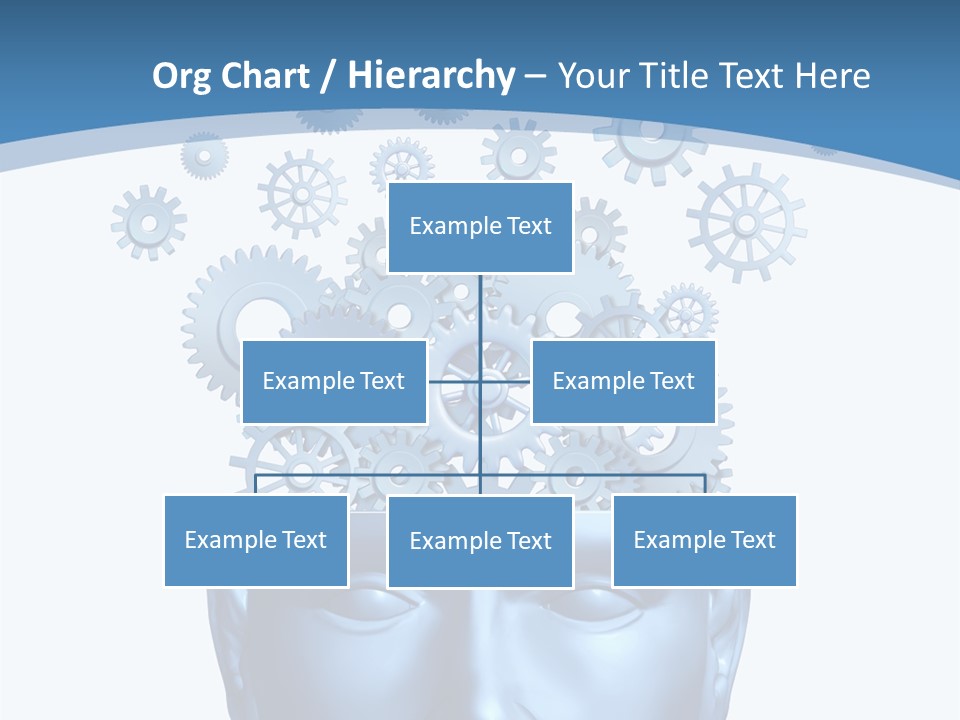 Org Chart / Hierarchy – Your Title Text Here

Example Text

Example Text

Example Text

Example Text

Example Text

Example Text